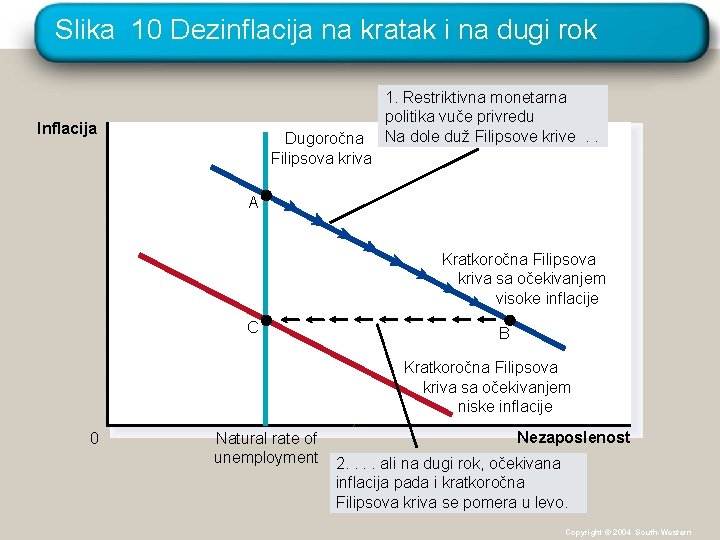 Slika 10 Dezinflacija na kratak i na dugi rok

1. Restriktivna monetarna politika vuče privredu Na dole duž Filipsove krive . .

Inflacija

Dugoročna Filipsova kriva

A

Kratkoročna Filipsova kriva sa očekivanjem visoke inflacije

C

B

Kratkoročna Filipsova kriva sa očekivanjem niske inflacije

0

Natural rate of unemployment

Nezaposlenost

2. . . . ali na dugi rok, očekivana inflacija pada i kratkoročna Filipsova kriva se pomera u levo.

Copyright © 2004 South-Western